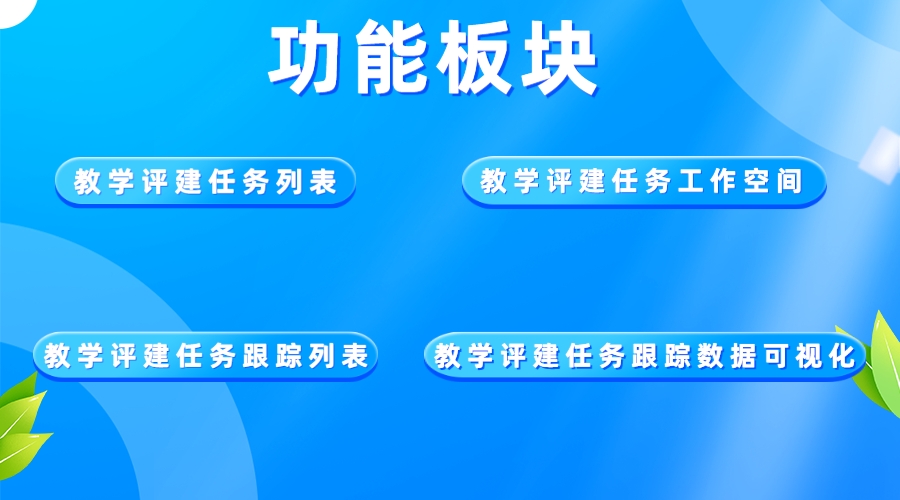 功能板块

教学评建任务列表

教学评建任务工作空间

教学评建任务跟踪列表

教学评建任务跟踪数据可视化